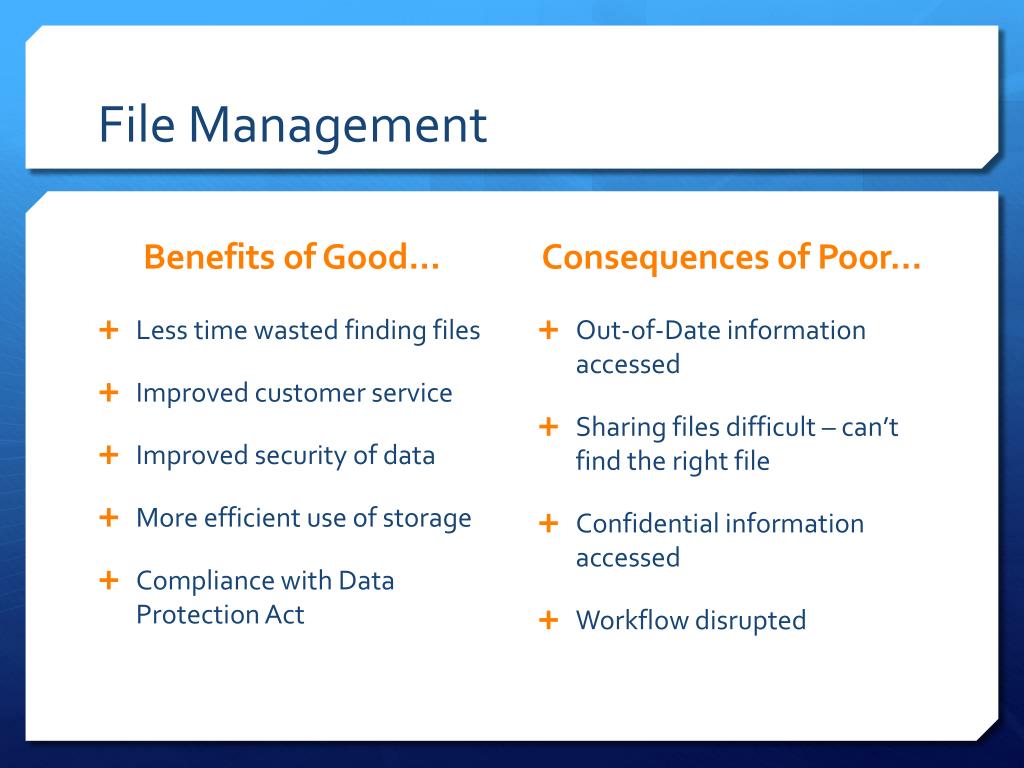 File Management

Benefits of Good…

+ Less time wasted finding files
+ Improved customer service
+ Improved security of data
+ More efficient use of storage
+ Compliance with Data Protection Act

Consequences of Poor…

+ Out-of-Date information accessed
+ Sharing files difficult – can't find the right file
+ Confidential information accessed
+ Workflow disrupted